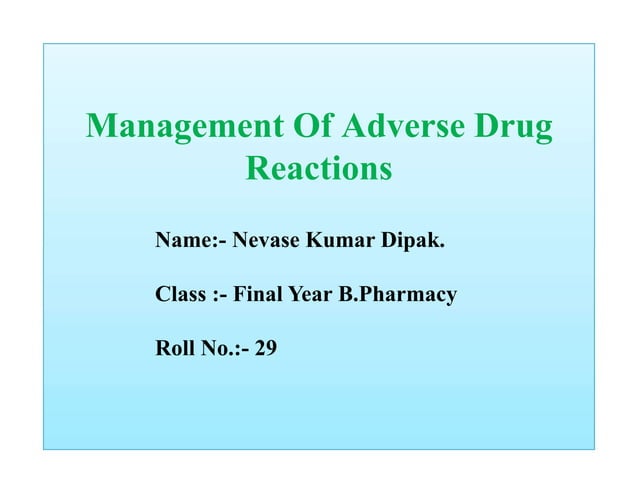 Management Of Adverse Drug Reactions

Name:- Nevase Kumar Dipak.

Class :- Final Year B.Pharmacy

Roll No.:- 29